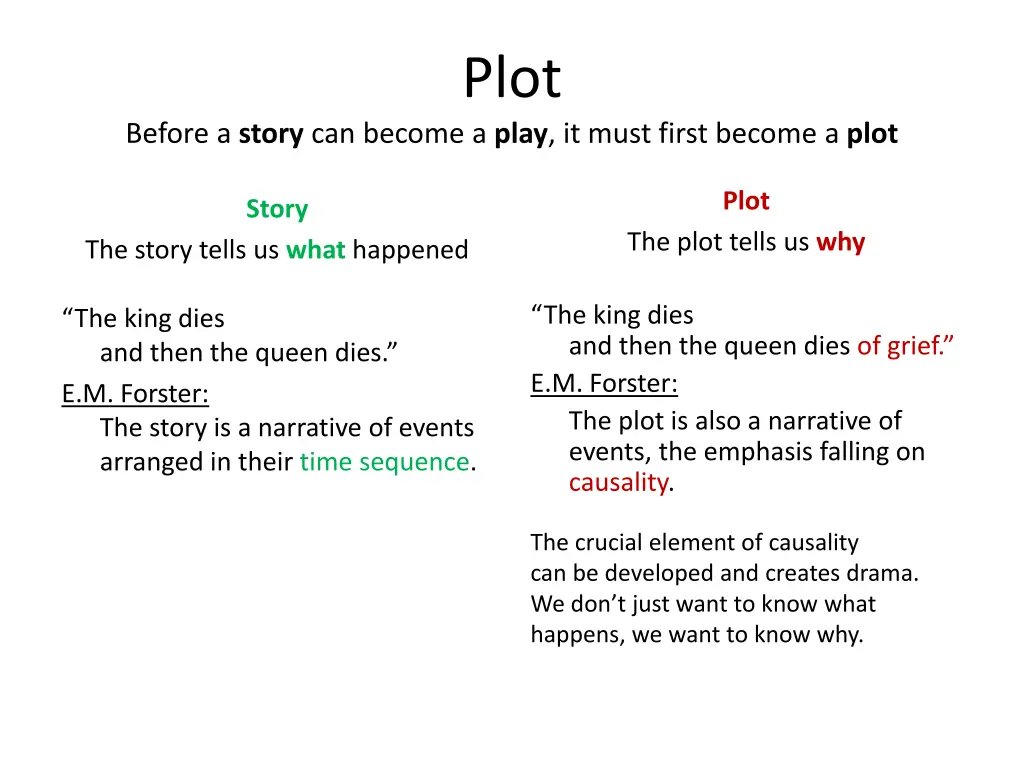 Plot

Before a story can become a play, it must first become a plot

Story

The story tells us what happened

“The king dies
and then the queen dies.”

E.M. Forster:
The story is a narrative of events arranged in their time sequence.

Plot

The plot tells us why

“The king dies
and then the queen dies of grief.”

E.M. Forster:
The plot is also a narrative of events, the emphasis falling on causality.

The crucial element of causality can be developed and creates drama. We don’t just want to know what happens, we want to know why.